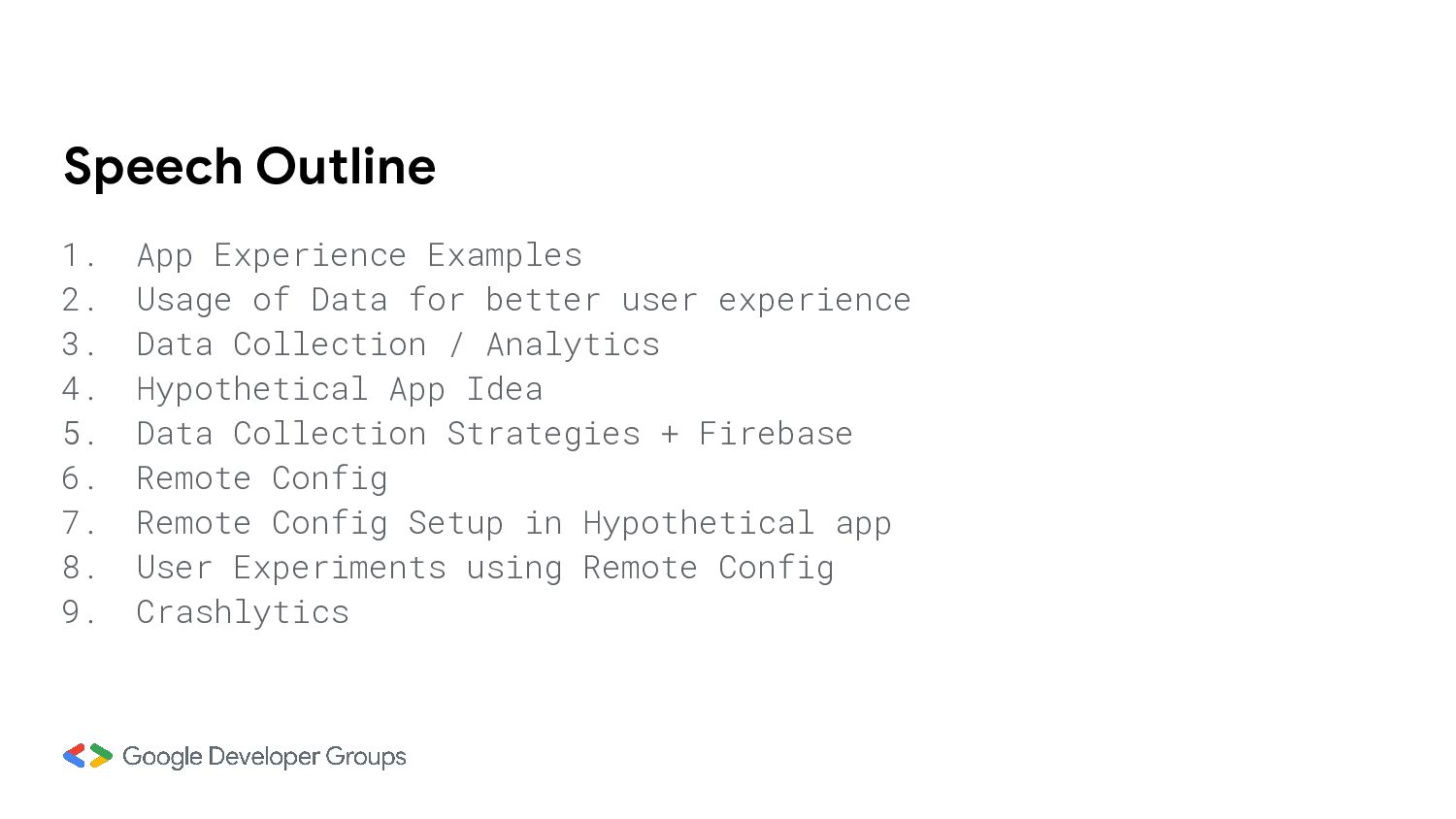 Speech Outline

1. App Experience Examples
2. Usage of Data for better user experience
3. Data Collection / Analytics
4. Hypothetical App Idea
5. Data Collection Strategies + Firebase
6. Remote Config
7. Remote Config Setup in Hypothetical app
8. User Experiments using Remote Config
9. Crashlytics

Google Developer Groups